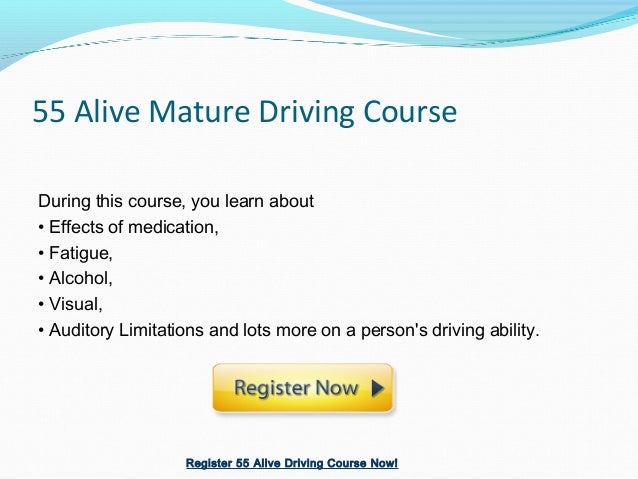 55 Alive Mature Driving Course

During this course, you learn about
• Effects of medication,
• Fatigue,
• Alcohol,
• Visual,
• Auditory Limitations and lots more on a person's driving ability.

Register Now

Register 55 Alive Driving Course Now!